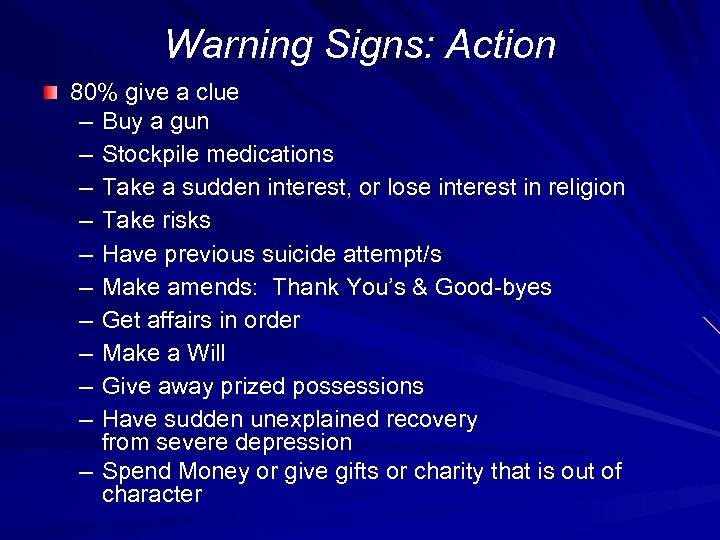 Warning Signs: Action

80% give a clue
– Buy a gun
– Stockpile medications
– Take a sudden interest, or lose interest in religion
– Take risks
– Have previous suicide attempt/s
– Make amends: Thank You's & Good-byes
– Get affairs in order
– Make a Will
– Give away prized possessions
– Have sudden unexplained recovery from severe depression
– Spend Money or give gifts or charity that is out of character